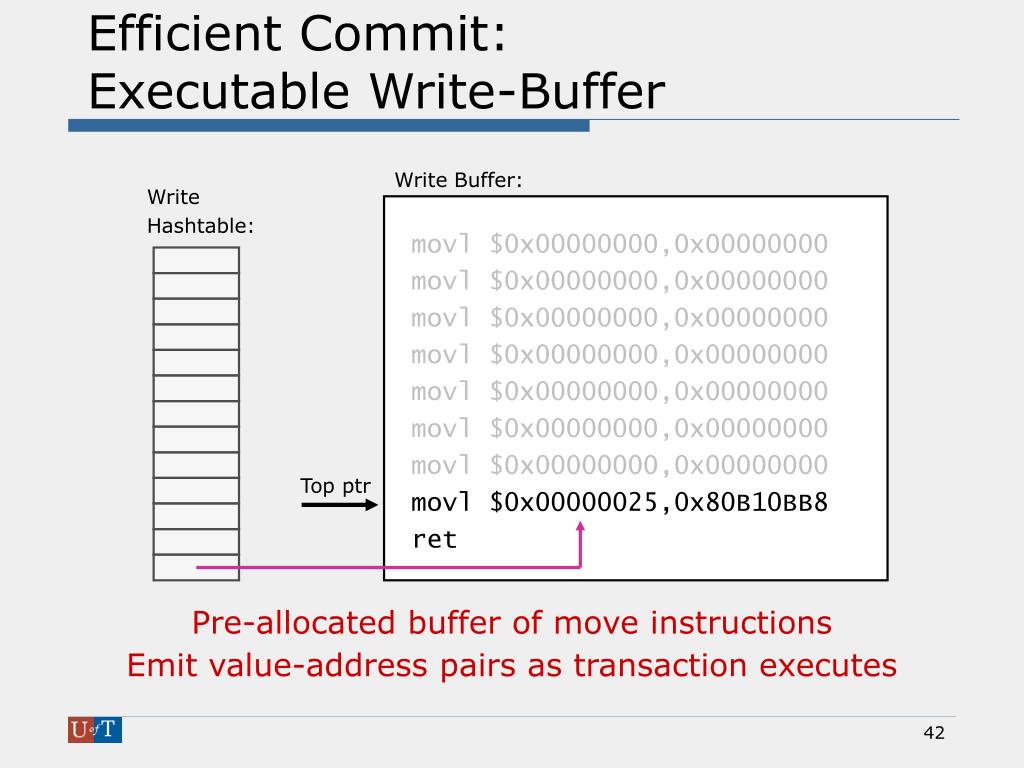 Efficient Commit:
Executable Write-Buffer

Write Hashtable:

Write Buffer:

movl $0x00000000,0x00000000
movl $0x00000000,0x00000000
movl $0x00000000,0x00000000
movl $0x00000000,0x00000000
movl $0x00000000,0x00000000
movl $0x00000000,0x00000000
movl $0x00000000,0x00000000
movl $0x00000025,0x80B10BB8
ret

Top ptr

Pre-allocated buffer of move instructions
Emit value-address pairs as transaction executes

U of T

42